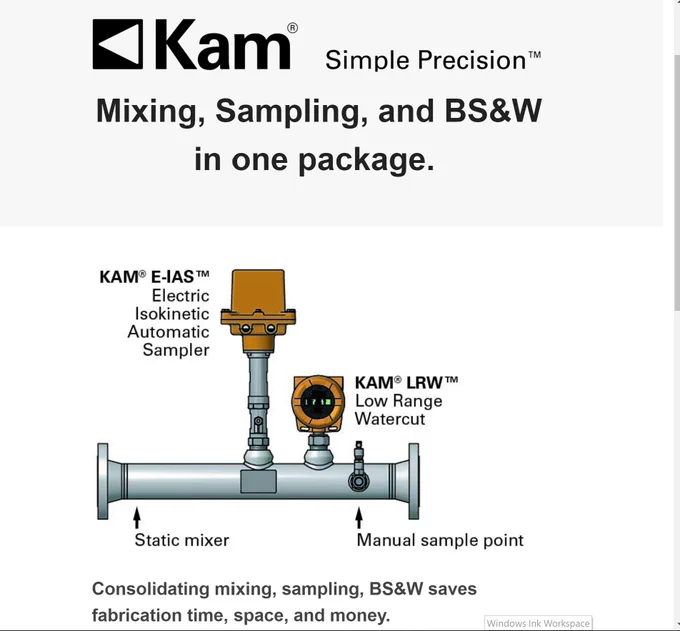 Kam® Simple Precision™

Mixing, Sampling, and BS&W in one package.

KAM® E-IAS™ Electric Isokinetic Automatic Sampler

KAM® LRW™ Low Range Watercut

Static mixer

Manual sample point

Consolidating mixing, sampling, BS&W saves fabrication time, space, and money.

Windows Ink Workspace